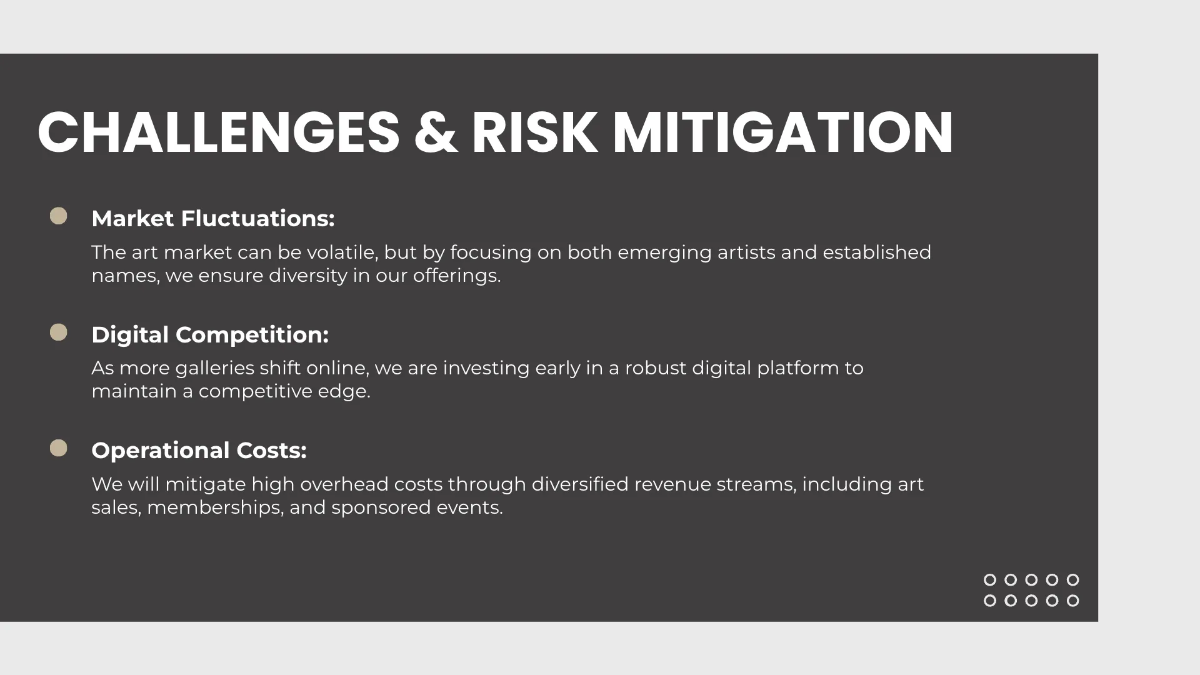 CHALLENGES & RISK MITIGATION

Market Fluctuations:
The art market can be volatile, but by focusing on both emerging artists and established names, we ensure diversity in our offerings.

Digital Competition:
As more galleries shift online, we are investing early in a robust digital platform to maintain a competitive edge.

Operational Costs:
We will mitigate high overhead costs through diversified revenue streams, including art sales, memberships, and sponsored events.